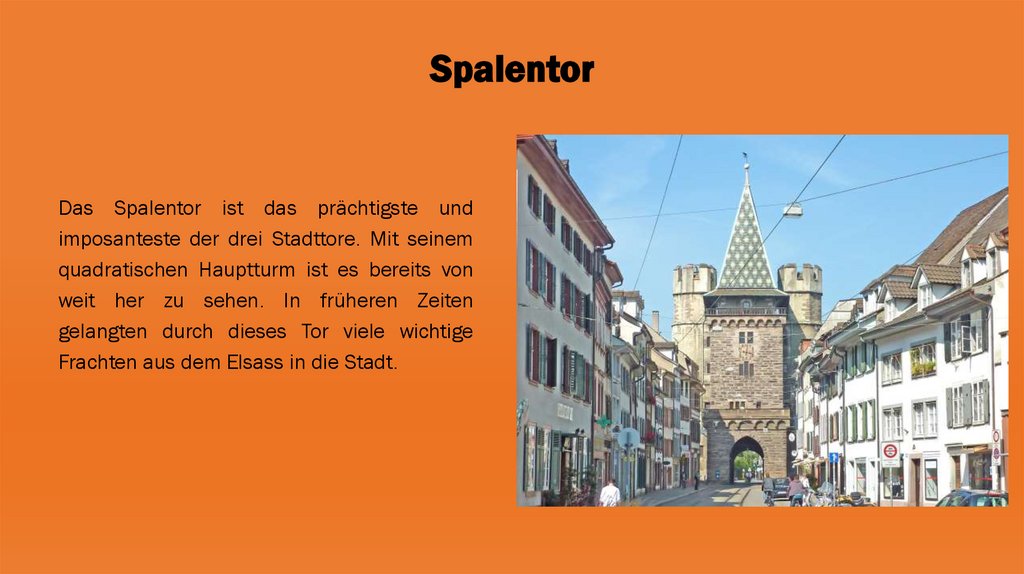 Spalentor

Das Spalentor ist das prächtigste und imposanteste der drei Stadttore. Mit seinem quadratischen Hauptturm ist es bereits von weit her zu sehen. In früheren Zeiten gelangten durch dieses Tor viele wichtige Frachten aus dem Elsass in die Stadt.